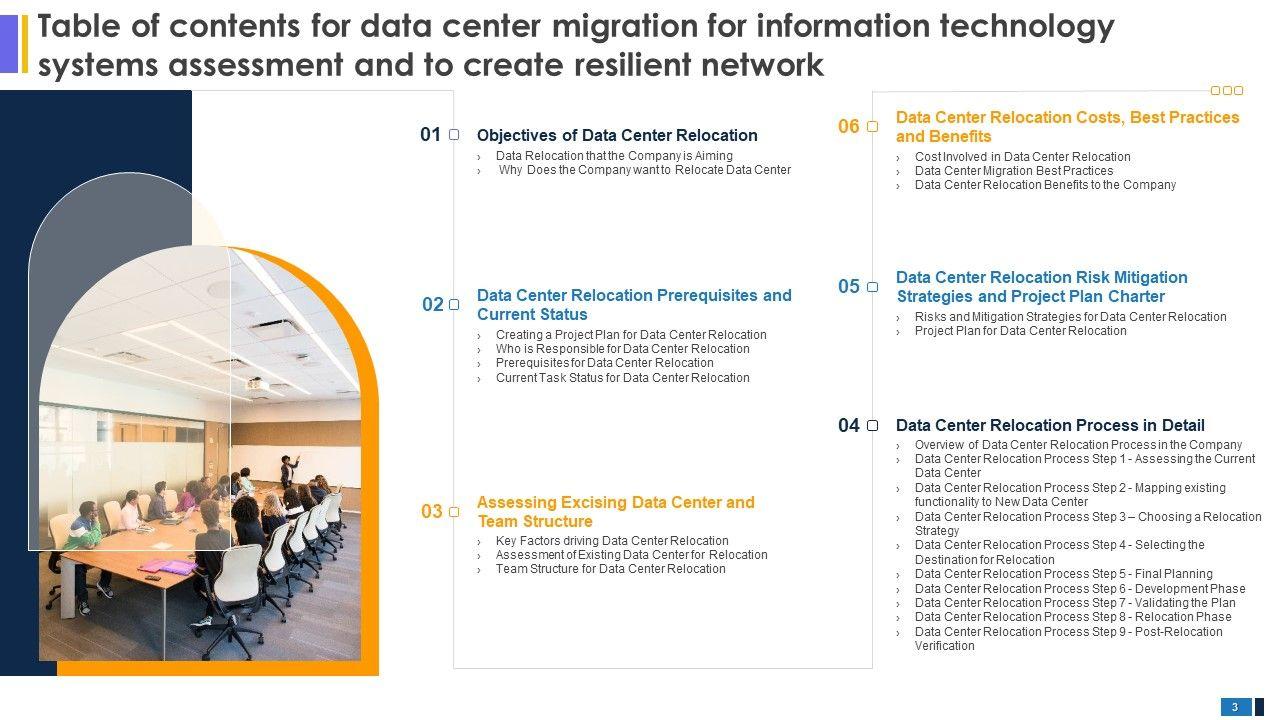 Table of contents for data center migration for information technology systems assessment and to create resilient network

01 Objectives of Data Center Relocation
› Data Relocation that the Company is Aiming
› Why Does the Company want to Relocate Data Center

02 Data Center Relocation Prerequisites and Current Status
› Creating a Project Plan for Data Center Relocation
› Who is Responsible for Data Center Relocation
› Prerequisites for Data Center Relocation
› Current Task Status for Data Center Relocation

03 Assessing Excising Data Center and Team Structure
› Key Factors driving Data Center Relocation
› Assessment of Existing Data Center for Relocation
› Team Structure for Data Center Relocation

06 Data Center Relocation Costs, Best Practices and Benefits
› Cost Involved in Data Center Relocation
› Data Center Migration Best Practices
› Data Center Relocation Benefits to the Company

05 Data Center Relocation Risk Mitigation Strategies and Project Plan Charter
› Risks and Mitigation Strategies for Data Center Relocation
› Project Plan for Data Center Relocation

04 Data Center Relocation Process in Detail
› Overview of Data Center Relocation Process in the Company
› Data Center Relocation Process Step 1 - Assessing the Current Data Center
› Data Center Relocation Process Step 2 - Mapping existing functionality to New Data Center
› Data Center Relocation Process Step 3 – Choosing a Relocation Strategy
› Data Center Relocation Process Step 4 - Selecting the Destination for Relocation
› Data Center Relocation Process Step 5 - Final Planning
› Data Center Relocation Process Step 6 - Development Phase
› Data Center Relocation Process Step 7 - Validating the Plan
› Data Center Relocation Process Step 8 - Relocation Phase
› Data Center Relocation Process Step 9 - Post-Relocation Verification

3